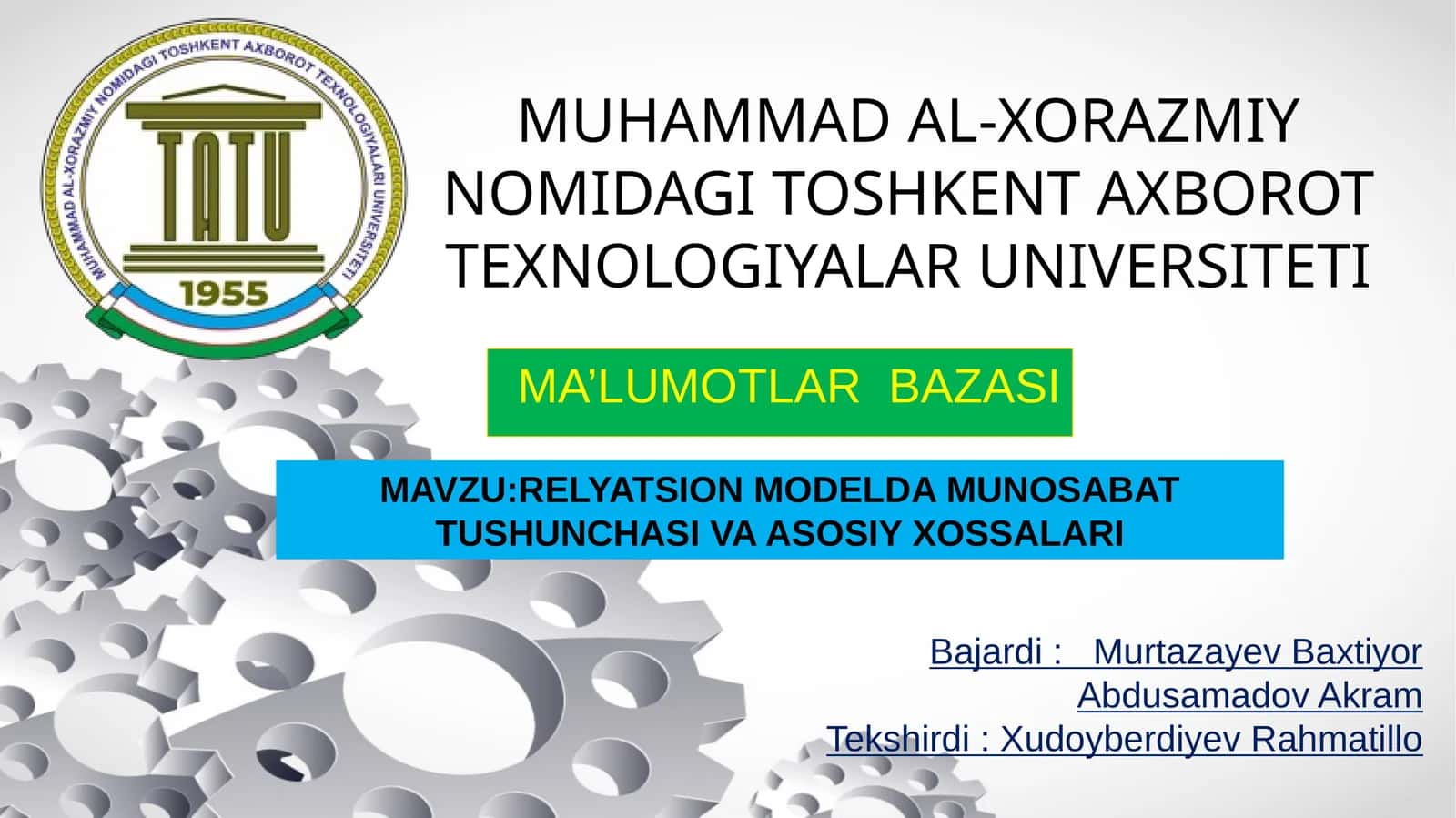 MUHAMMAD AL-XORAZMIY NOMIDAGI TOSHKENT AXBOROT TEXNOLOGIYALARI UNIVERSITETI

TATU

1955

MUHAMMAD AL-XORAZMIY NOMIDAGI TOSHKENT AXBOROT TEXNOLOGIYALAR UNIVERSITETI

MA’LUMOTLAR BAZASI

MAVZU:RELYATSION MODELDA MUNOSABAT TUSHUNCHASI VA ASOSIY XOSSALARI

Bajardi : Murtazayev Baxtiyor
Abdusamadov Akram
Tekshirdi : Xudoyberdiyev Rahmatillo